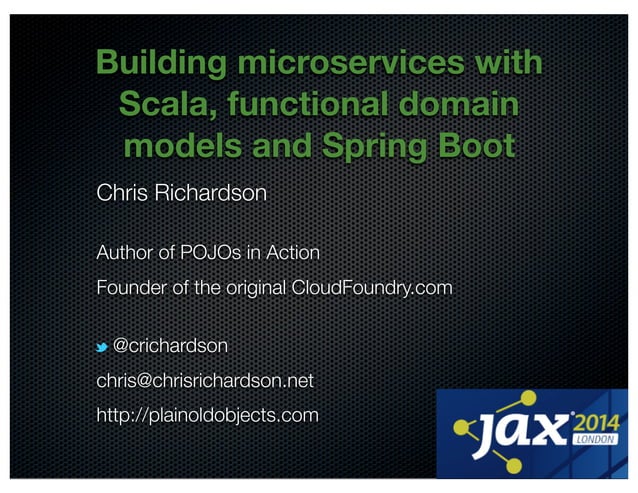 Building microservices with Scala, functional domain models and Spring Boot

Chris Richardson

Author of POJOs in Action

Founder of the original CloudFoundry.com

@crichardson

chris@chrisrichardson.net

http://plainoldobjects.com

jax 2014 LONDON